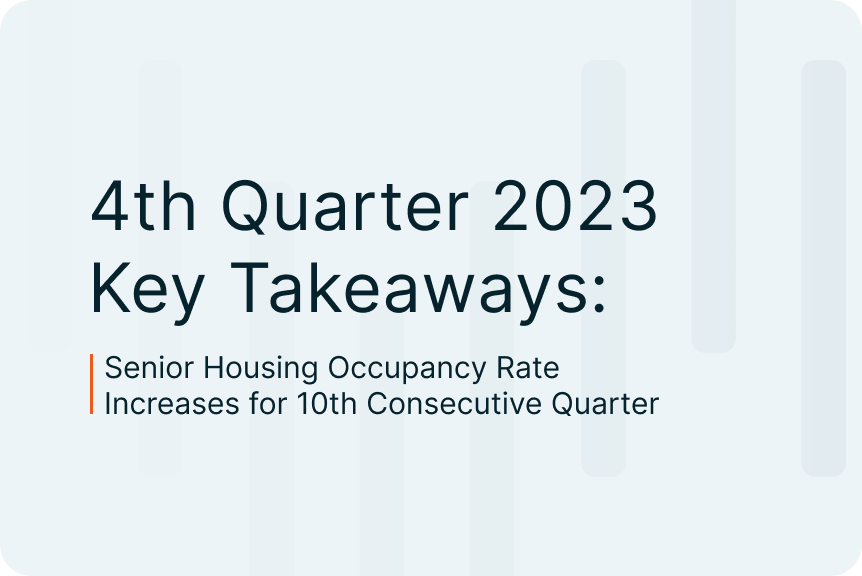 4th Quarter 2023 Key Takeaways:

Senior Housing Occupancy Rate Increases for 10th Consecutive Quarter